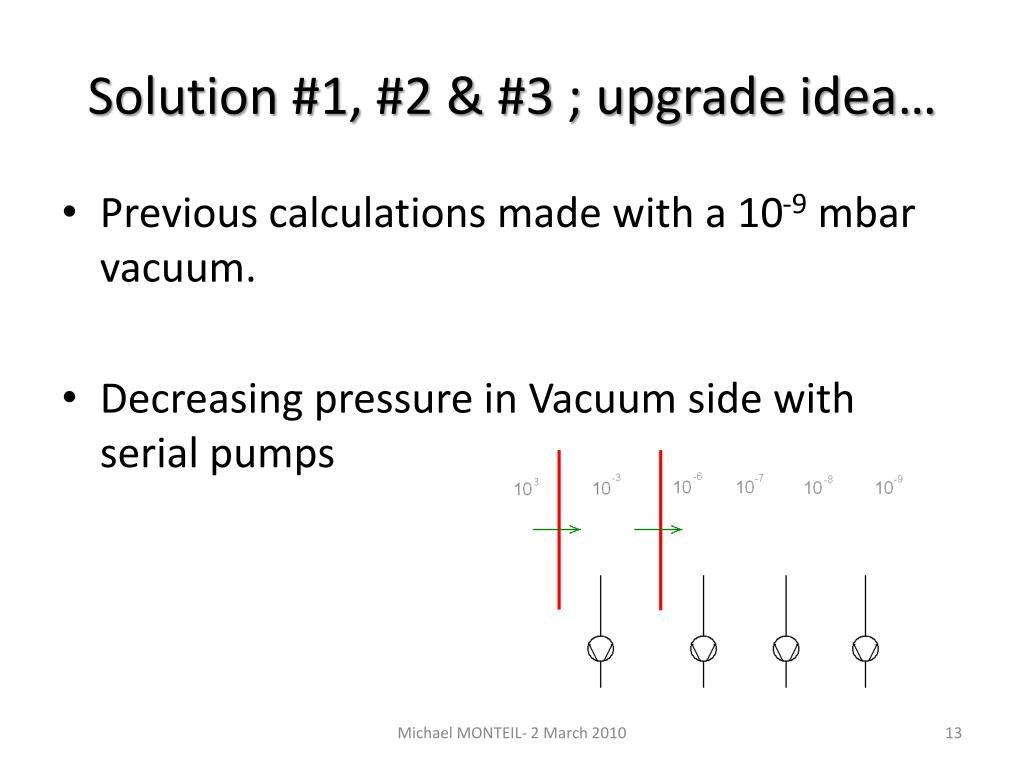 Solution #1, #2 & #3 ; upgrade idea…

• Previous calculations made with a $10^{-9}$ mbar vacuum.

• Decreasing pressure in Vacuum side with serial pumps

$10^{3}$ $10^{-3}$ $10^{-6}$ $10^{-7}$ $10^{-8}$ $10^{-9}$

Michael MONTEIL- 2 March 2010

13